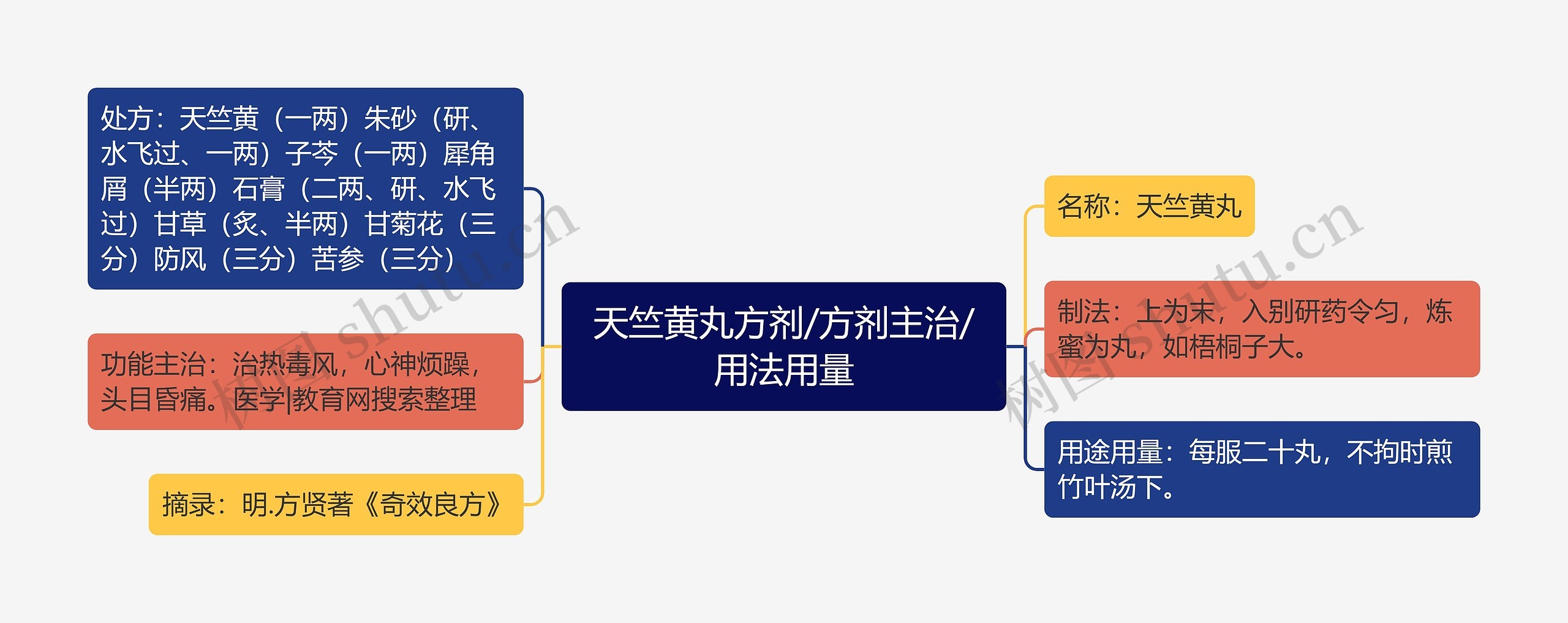 天竺黄丸方剂/方剂主治/用法用量

处方：天竺黄（一两）朱砂（研、水飞过、一两）子芩（一两）犀角屑（半两）石膏（二两、研、水飞过）甘草（炙、半两）甘菊花（三分）防风（三分）苦参（三分）

功能主治：治热毒风，心神烦躁，头目昏痛。医学|教育网搜索整理

摘录：明.方贤著《奇效良方》

名称：天竺黄丸

制法：上为末，入别研药令匀，炼蜜为丸，如梧桐子大。

用途用量：每服二十丸，不拘时煎竹叶汤下。

树图 shutu.cn

树图 shutu.cn